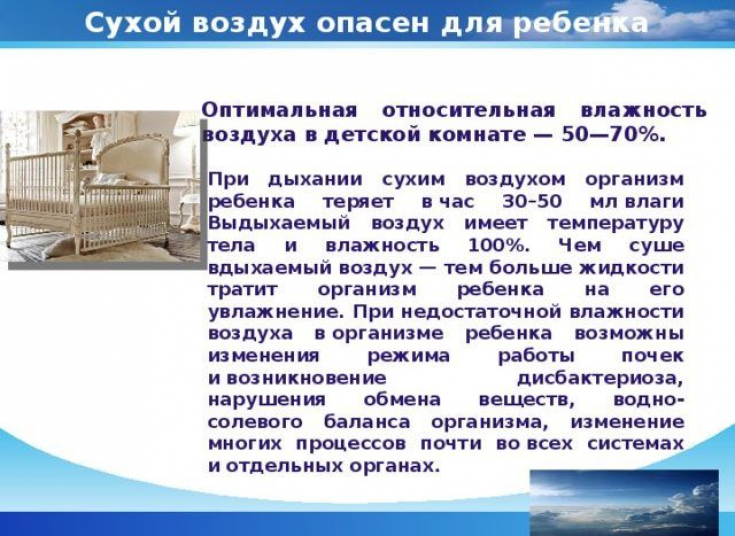 Сухой воздух опасен для ребенка

Оптимальная относительная влажность воздуха в детской комнате — 50—70%.

При дыхании сухим воздухом организм ребенка теряет в час 30–50 мл влаги Выдыхаемый воздух имеет температуру тела и влажность 100%. Чем суше вдыхаемый воздух — тем больше жидкости тратит организм ребенка на его увлажнение. При недостаточной влажности воздуха в организме ребенка возможны изменения режима работы почек и возникновение дисбактериоза, нарушения обмена веществ, водно-солевого баланса организма, изменение многих процессов почти во всех системах и отдельных органах.